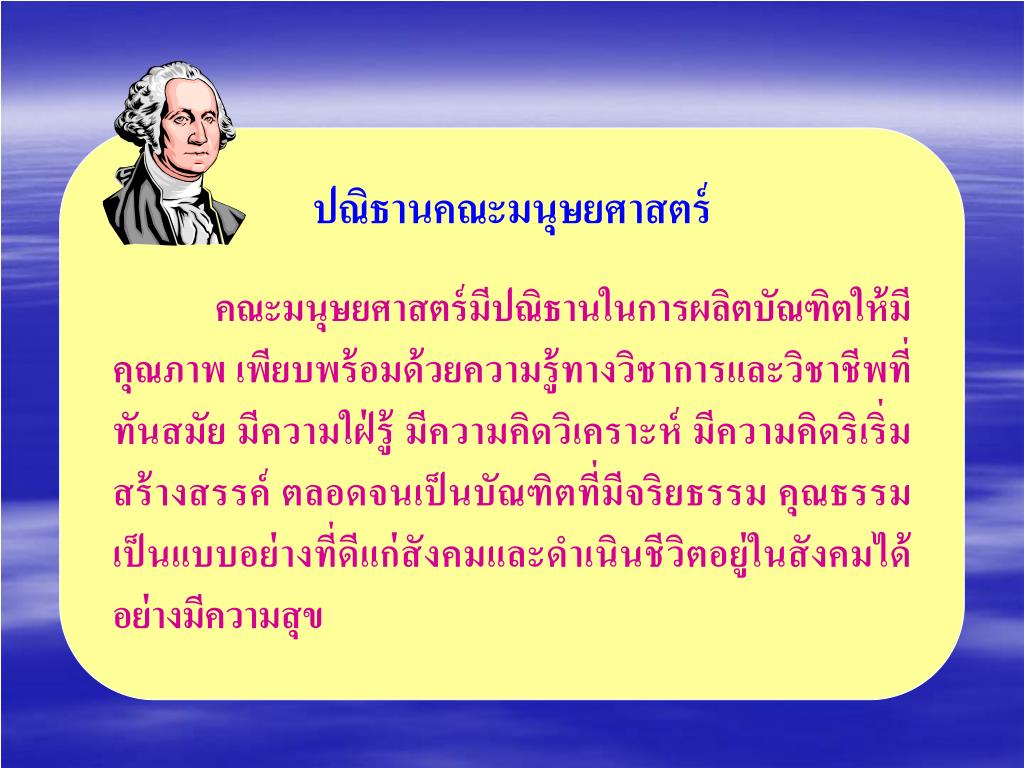 ปณิธานคณะมนุษยศาสตร์

คณะมนุษยศาสตร์มีปณิธานในการผลิตบัณฑิตให้มีคุณภาพ เพียบพร้อมด้วยความรู้ทางวิชาการและวิชาชีพที่ทันสมัย มีความใฝ่รู้ มีความคิดวิเคราะห์ มีความคิดริเริ่มสร้างสรรค์ ตลอดจนเป็นบัณฑิตที่มีจริยธรรม คุณธรรม เป็นแบบอย่างที่ดีแก่สังคมและดำเนินชีวิตอยู่ในสังคมได้อย่างมีความสุข